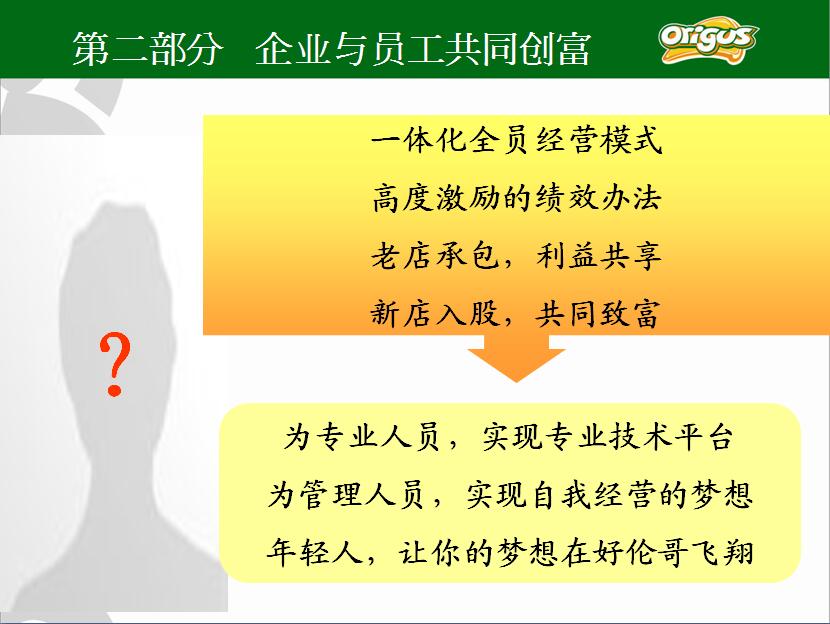 第二部分　企业与员工共同创富

Origus

一体化全员经营模式
高度激励的绩效办法
老店承包，利益共享
新店入股，共同致富

?

为专业人员，实现专业技术平台
为管理人员，实现自我经营的梦想
年轻人，让你的梦想在好伦哥飞翔